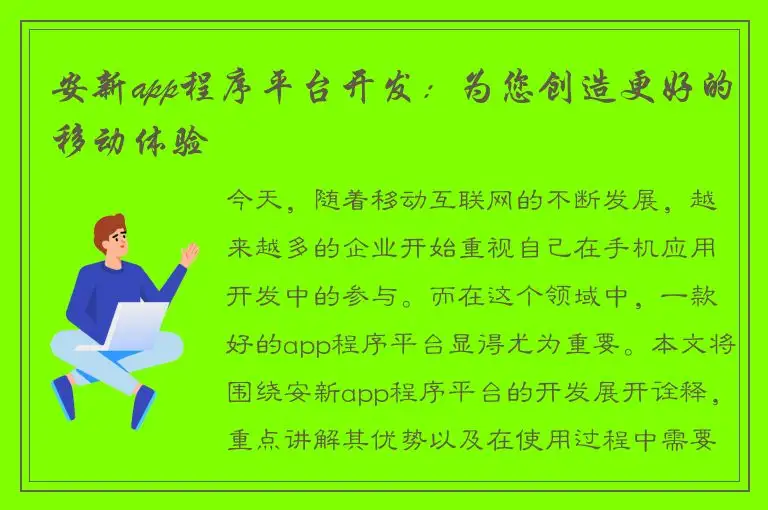 安新app程序平台开发：为您创造更好的移动体验

今天，随着移动互联网的不断发展，越来越多的企业开始重视自己在手机应用开发中的参与。而在这个领域中，一款好的app程序平台显得尤为重要。本文将围绕安新app程序平台的开发展开诠释，重点讲解其优势以及在使用过程中需要